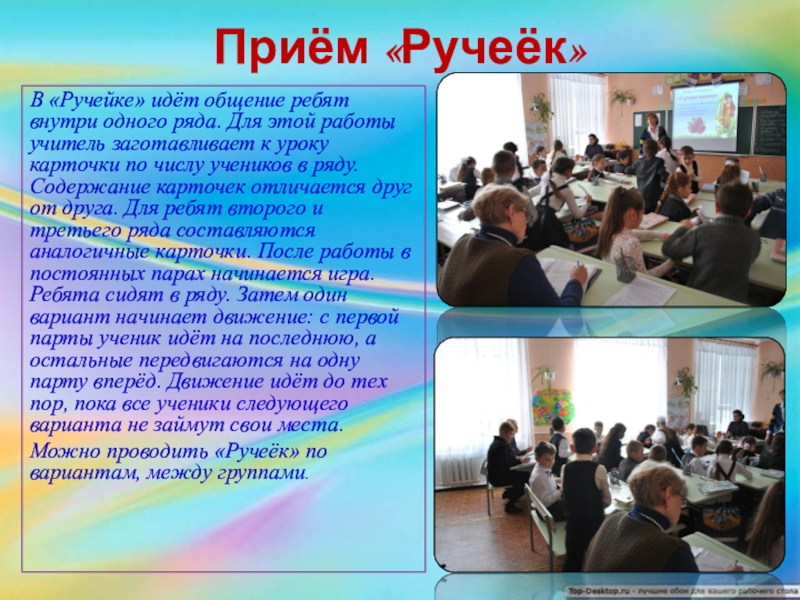 Приём «Ручеёк»

В «Ручейке» идёт общение ребят внутри одного ряда. Для этой работы учитель заготавливает к уроку карточки по числу учеников в ряду. Содержание карточек отличается друг от друга. Для ребят второго и третьего ряда составляются аналогичные карточки. После работы в постоянных парах начинается игра. Ребята сидят в ряду. Затем один вариант начинает движение: с первой парты ученик идёт на последнюю, а остальные передвигаются на одну парту вперёд. Движение идёт до тех пор, пока все ученики следующего варианта не займут свои места.

Можно проводить «Ручеёк» по вариантам, между группами.

Top-Desktop.ru - лучшие обои для вашего рабочего стола